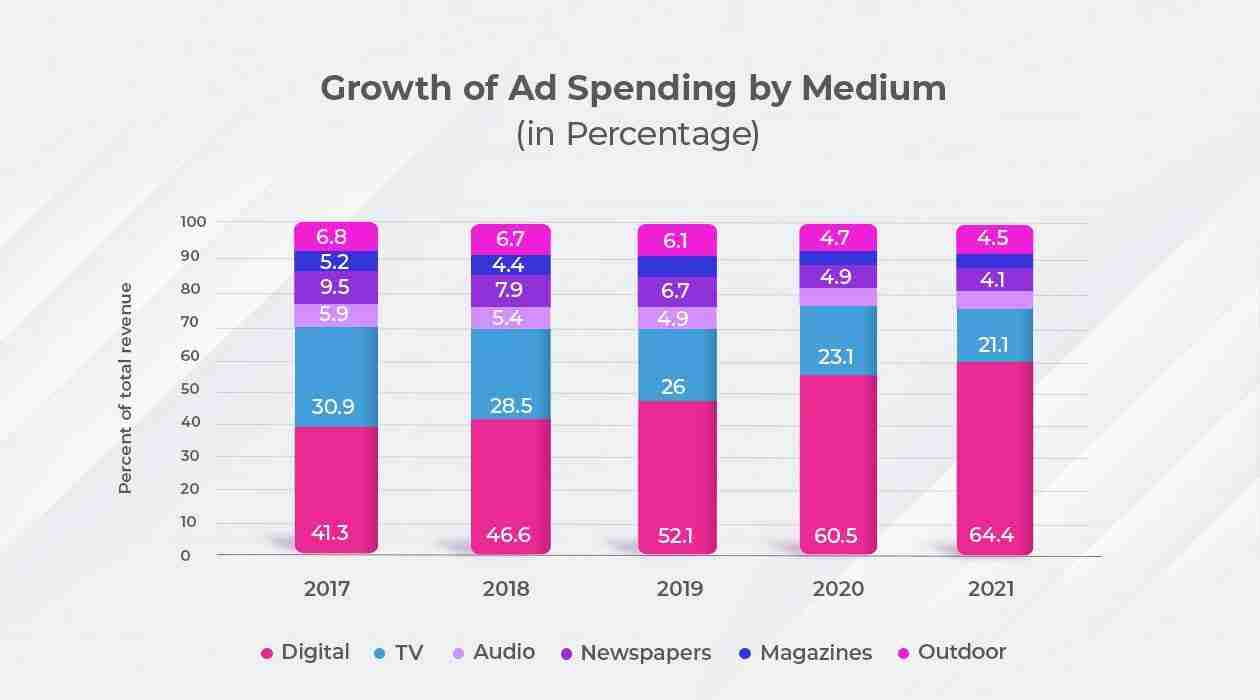 Growth of Ad Spending by Medium
(in Percentage)

Percent of total revenue

100
90
80
70
60
50
40
30
20
10
0

6.8
5.2
9.5
5.9
30.9
41.3

6.7
4.4
7.9
5.4
28.5
46.6

6.1
6.7
4.9
26
52.1

4.7
4.9
23.1
60.5

4.5
4.1
21.1
64.4

2017
2018
2019
2020
2021

Digital TV Audio Newspapers Magazines Outdoor